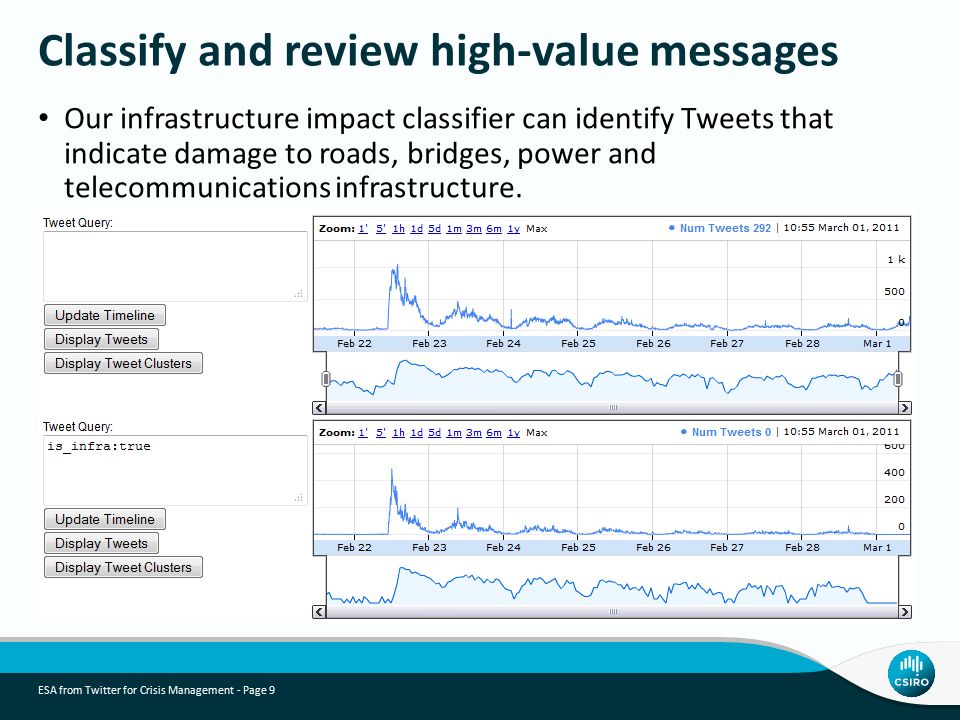 Classify and review high-value messages

• Our infrastructure impact classifier can identify Tweets that indicate damage to roads, bridges, power and telecommunications infrastructure.

Tweet Query:

Update Timeline
Display Tweets
Display Tweet Clusters

Zoom: 1' 5' 1h 1d 5d 1m 3m 6m 1y Max
● Num Tweets 292 | 10:55 March 01, 2011
1 k
500
0
Feb 22 Feb 23 Feb 24 Feb 25 Feb 26 Feb 27 Feb 28 Mar 1

Tweet Query:
is_infra:true

Update Timeline
Display Tweets
Display Tweet Clusters

Zoom: 1' 5' 1h 1d 5d 1m 3m 6m 1y Max
● Num Tweets 0 | 10:55 March 01, 2011
600
400
200
0
Feb 22 Feb 23 Feb 24 Feb 25 Feb 26 Feb 27 Feb 28 Mar 1

ESA from Twitter for Crisis Management - Page 9

CSIRO